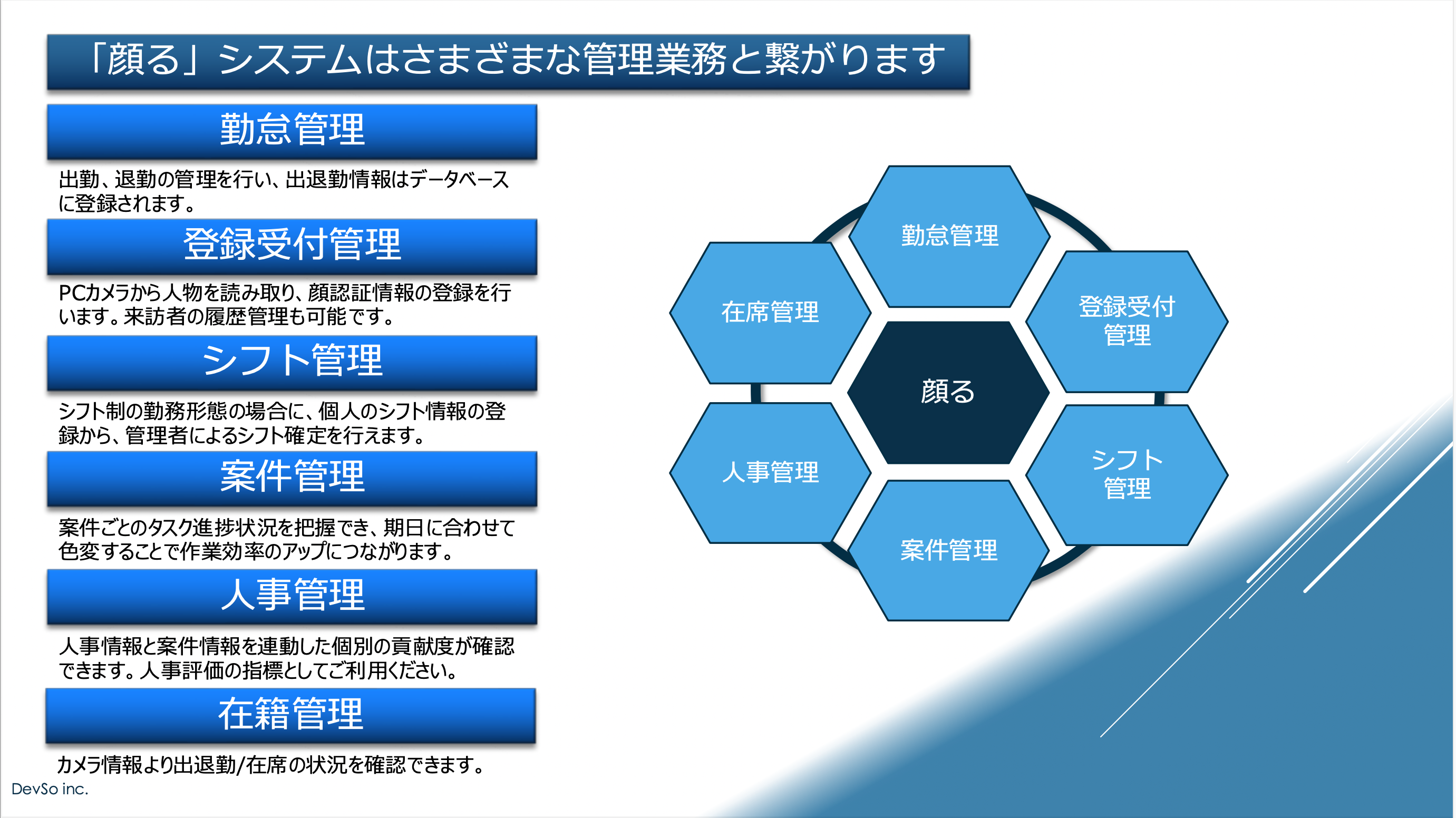 「顔る」システムはさまざまな管理業務と繋がります

勤怠管理

出勤、退勤の管理を行い、出退勤情報はデータベースに登録されます。

登録受付管理

PCカメラから人物を読み取り、顔認証情報の登録を行います。来訪者の履歴管理も可能です。

シフト管理

シフト制の勤務形態の場合に、個人のシフト情報の登録から、管理者によるシフト確定を行えます。

案件管理

案件ごとのタスク進捗状況を把握でき、期日に合わせて色変することで作業効率のアップにつながります。

人事管理

人事情報と案件情報を連動した個別の貢献度が確認できます。人事評価の指標としてご利用ください。

在籍管理

カメラ情報より出退勤/在席の状況を確認できます。

DevSo inc.

勤怠管理

在席管理

登録受付管理

顔る

人事管理

シフト管理

案件管理